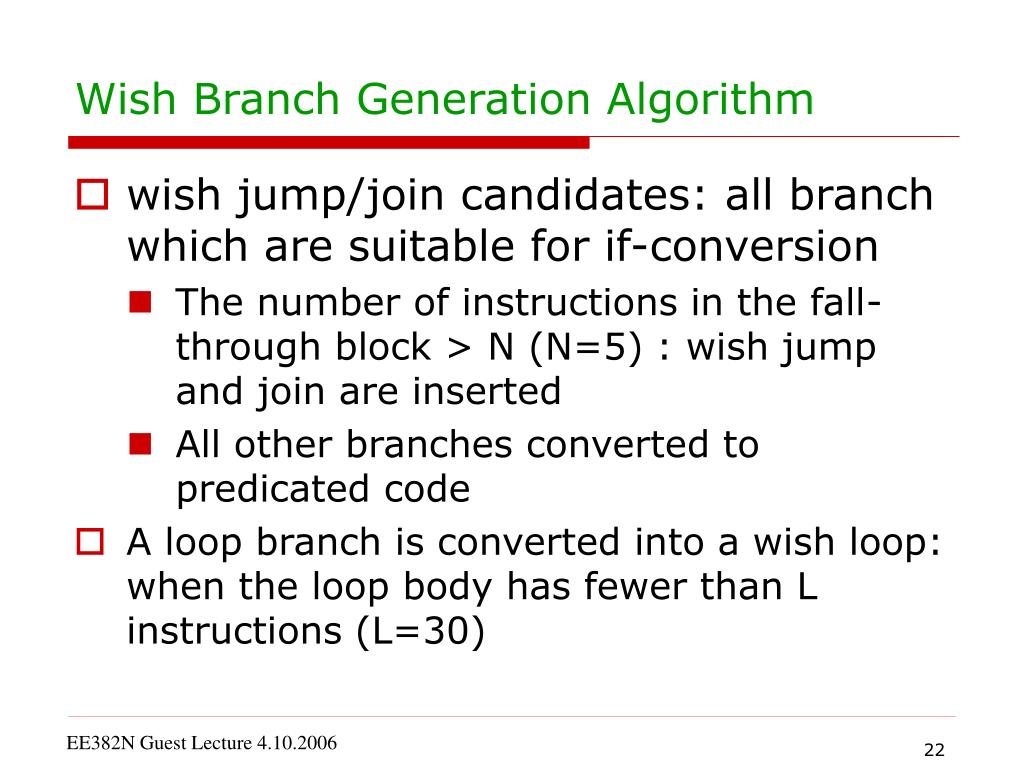 Wish Branch Generation Algorithm

wish jump/join candidates: all branch which are suitable for if-conversion

The number of instructions in the fall-through block > N (N=5) : wish jump and join are inserted

All other branches converted to predicated code

A loop branch is converted into a wish loop: when the loop body has fewer than L instructions (L=30)

EE382N Guest Lecture 4.10.2006

22